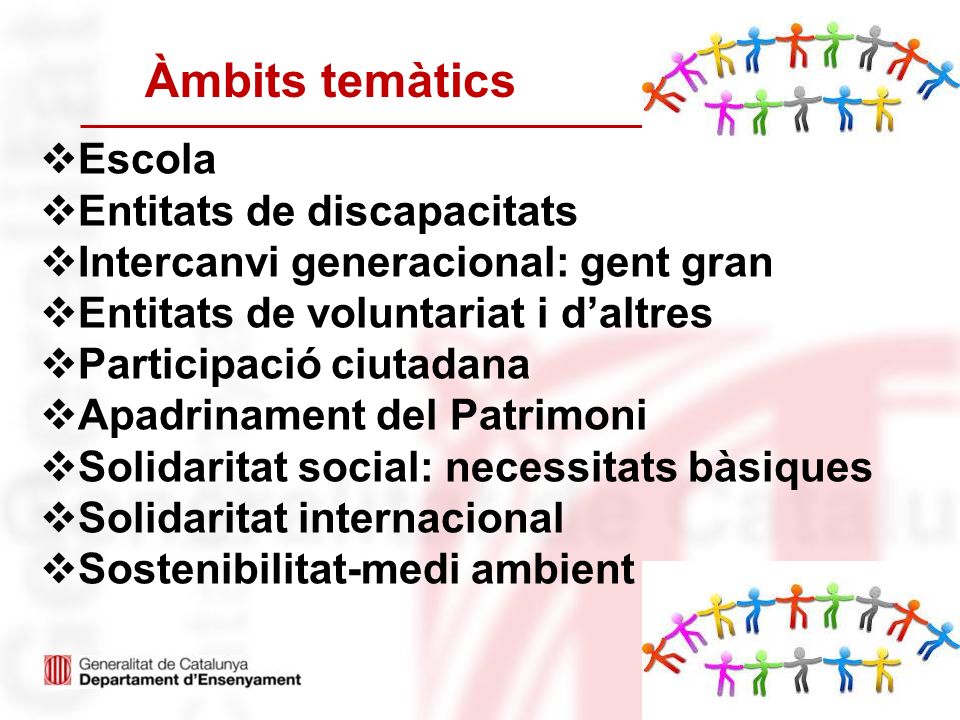 Àmbits temàtics

❖Escola
❖Entitats de discapacitats
❖Intercanvi generacional: gent gran
❖Entitats de voluntariat i d'altres
❖Participació ciutadana
❖Apadrinament del Patrimoni
❖Solidaritat social: necessitats bàsiques
❖Solidaritat internacional
❖Sostenibilitat-medi ambient

Generalitat de Catalunya
Departament d'Ensenyament